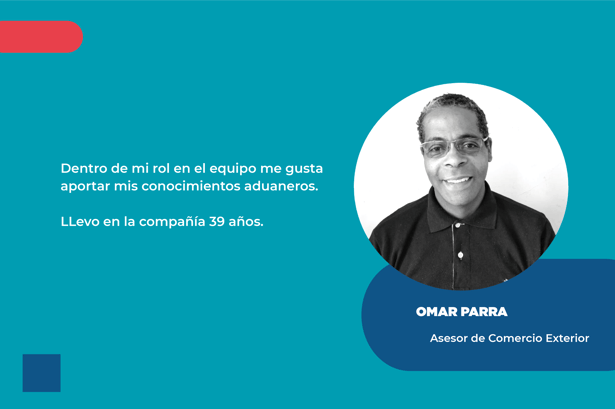 Dentro de mi rol en el equipo me gusta aportar mis conocimientos aduaneros.

LLevo en la compañía 39 años.

OMAR PARRA

Asesor de Comercio Exterior